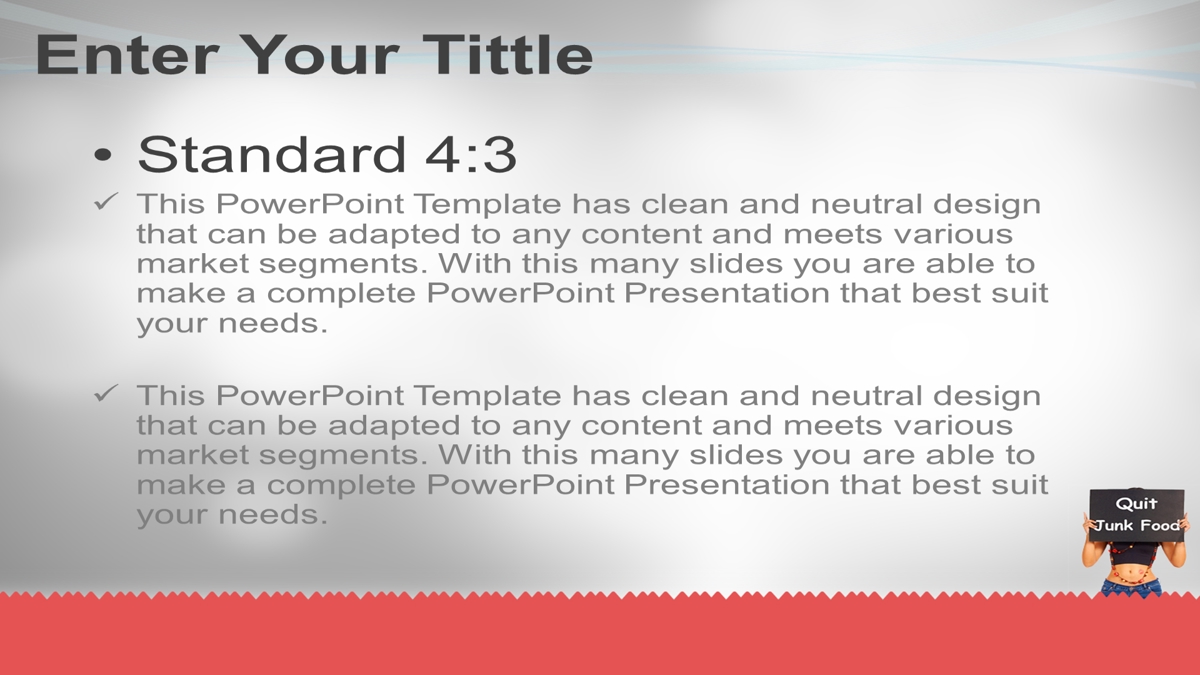 Enter Your Tittle

• Standard 4:3

✓ This PowerPoint Template has clean and neutral design that can be adapted to any content and meets various market segments. With this many slides you are able to make a complete PowerPoint Presentation that best suit your needs.

✓ This PowerPoint Template has clean and neutral design that can be adapted to any content and meets various market segments. With this many slides you are able to make a complete PowerPoint Presentation that best suit your needs.

Quit
Junk Food